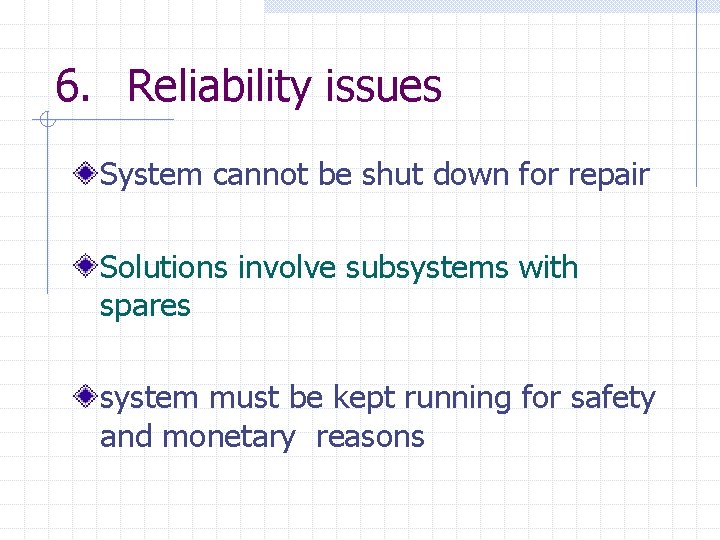 6. Reliability issues

System cannot be shut down for repair

Solutions involve subsystems with spares

system must be kept running for safety and monetary reasons